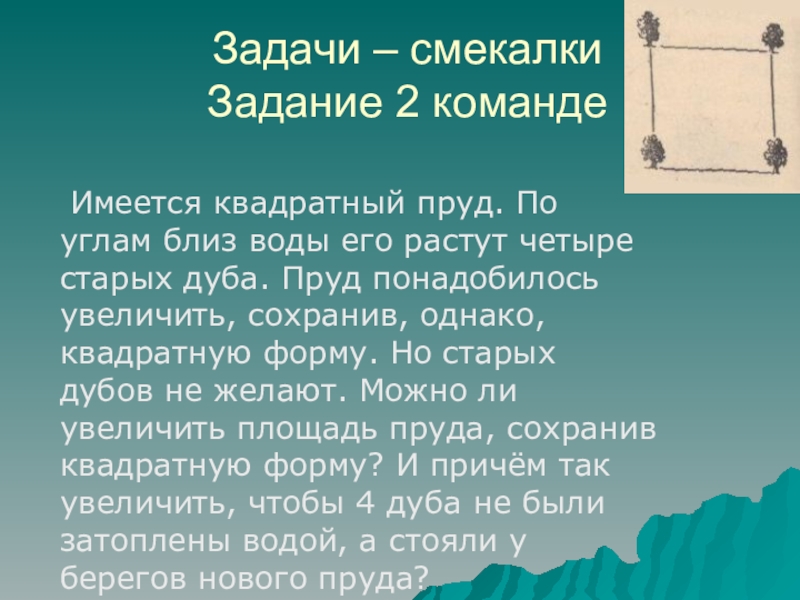 Задачи – смекалки
Задание 2 команде

Имеется квадратный пруд. По углам близ воды его растут четыре старых дуба. Пруд понадобилось увеличить, сохранив, однако, квадратную форму. Но старых дубов не желают. Можно ли увеличить площадь пруда, сохранив квадратную форму? И причём так увеличить, чтобы 4 дуба не были затоплены водой, а стояли у берегов нового пруда?